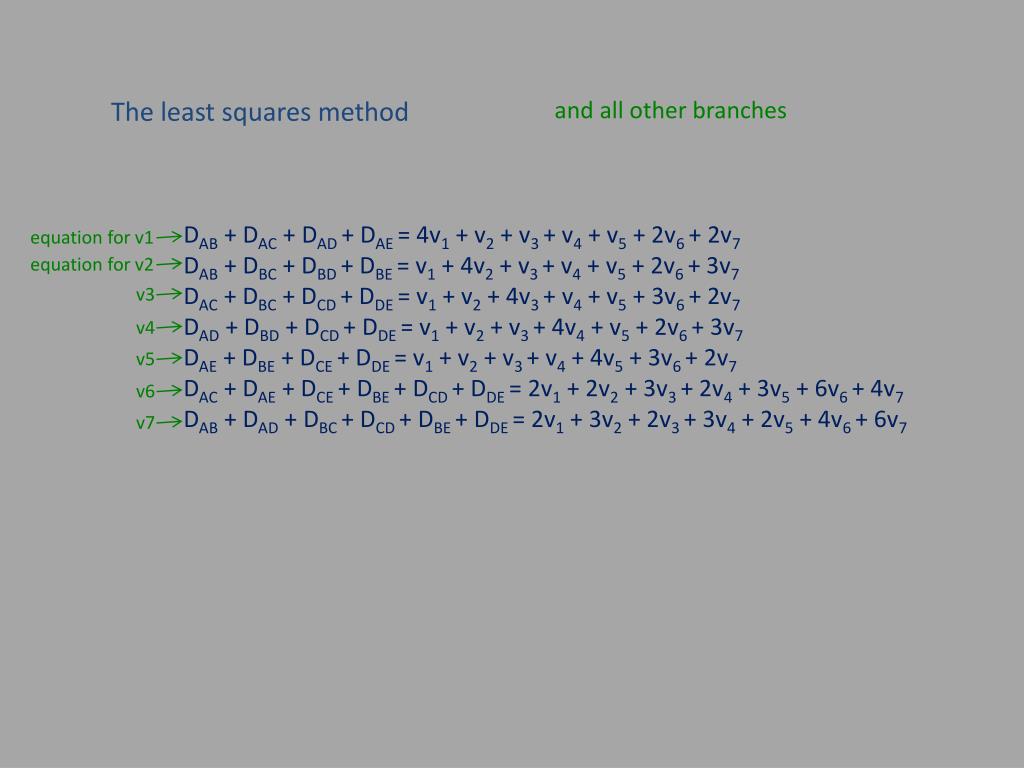 The least squares method

and all other branches

equation for v1 → $D_{AB} + D_{AC} + D_{AD} + D_{AE} = 4v_1 + v_2 + v_3 + v_4 + v_5 + 2v_6 + 2v_7$
equation for v2 → $D_{AB} + D_{BC} + D_{BD} + D_{BE} = v_1 + 4v_2 + v_3 + v_4 + v_5 + 2v_6 + 3v_7$
v3 → $D_{AC} + D_{BC} + D_{CD} + D_{DE} = v_1 + v_2 + 4v_3 + v_4 + v_5 + 3v_6 + 2v_7$
v4 → $D_{AD} + D_{BD} + D_{CD} + D_{DE} = v_1 + v_2 + v_3 + 4v_4 + v_5 + 2v_6 + 3v_7$
v5 → $D_{AE} + D_{BE} + D_{CE} + D_{DE} = v_1 + v_2 + v_3 + v_4 + 4v_5 + 3v_6 + 2v_7$
v6 → $D_{AC} + D_{AE} + D_{CE} + D_{BE} + D_{CD} + D_{DE} = 2v_1 + 2v_2 + 3v_3 + 2v_4 + 3v_5 + 6v_6 + 4v_7$
v7 → $D_{AB} + D_{AD} + D_{BC} + D_{CD} + D_{BE} + D_{DE} = 2v_1 + 3v_2 + 2v_3 + 3v_4 + 2v_5 + 4v_6 + 6v_7$